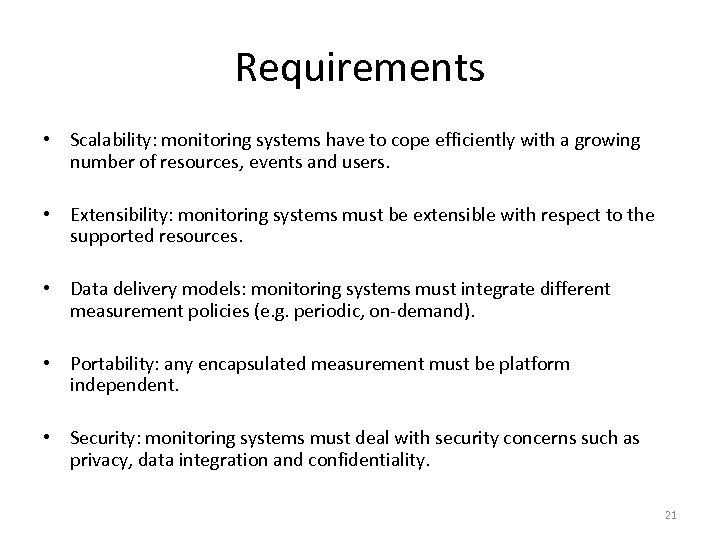 Requirements

• Scalability: monitoring systems have to cope efficiently with a growing number of resources, events and users.

• Extensibility: monitoring systems must be extensible with respect to the supported resources.

• Data delivery models: monitoring systems must integrate different measurement policies (e.g. periodic, on-demand).

• Portability: any encapsulated measurement must be platform independent.

• Security: monitoring systems must deal with security concerns such as privacy, data integration and confidentiality.

21